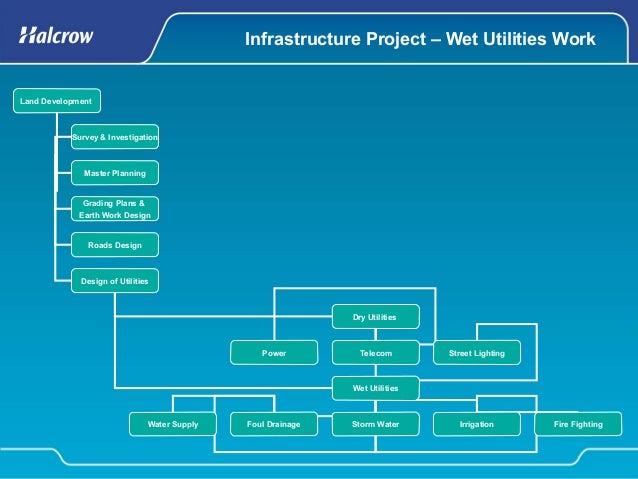 Halcrow

Infrastructure Project – Wet Utilities Work

Land Development

Survey & Investigation

Master Planning

Grading Plans & Earth Work Design

Roads Design

Design of Utilities

Dry Utilities

Power

Telecom

Street Lighting

Wet Utilities

Water Supply

Foul Drainage

Storm Water

Irrigation

Fire Fighting